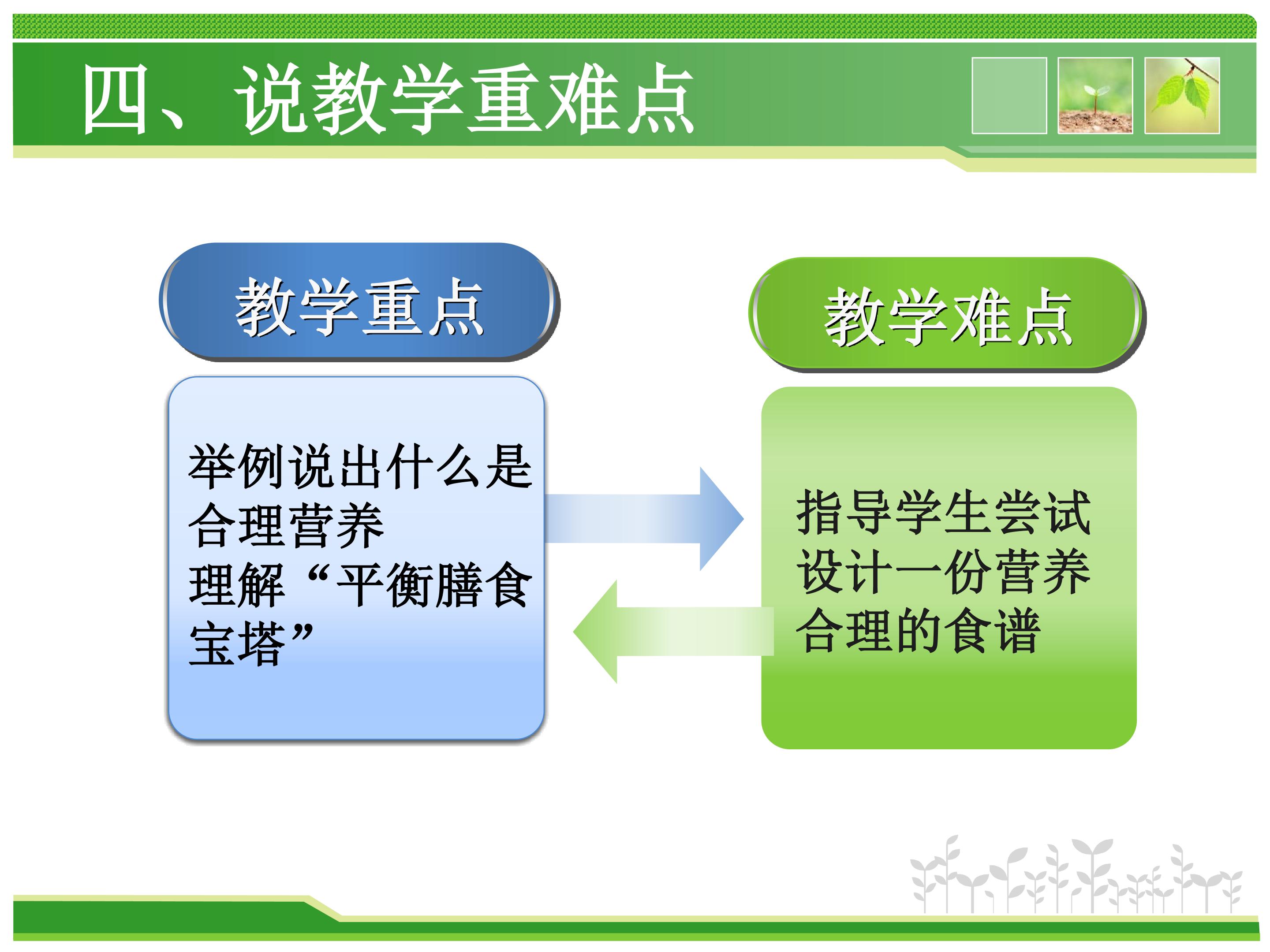 四、说教学重难点

教学重点

举例说出什么是合理营养
理解“平衡膳食宝塔”

教学难点

指导学生尝试设计一份营养合理的食谱